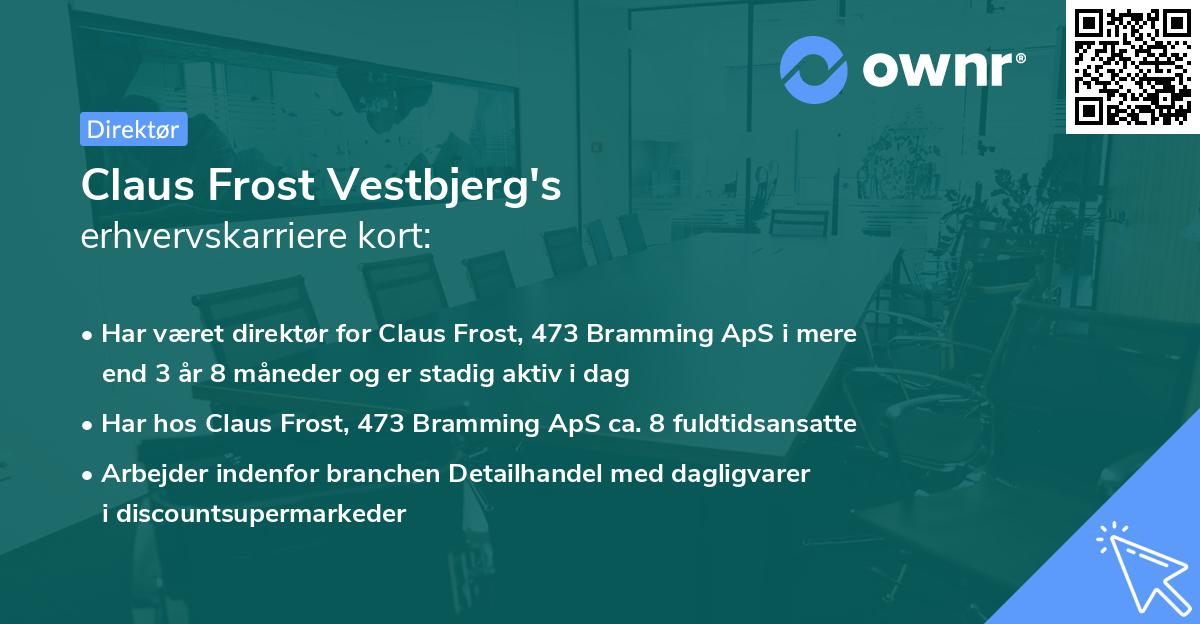 ownr®

Direktør

Claus Frost Vestbjerg's
erhvervskarriere kort:

• Har været direktør for Claus Frost, 473 Bramming ApS i mere end 3 år 8 måneder og er stadig aktiv i dag
• Har hos Claus Frost, 473 Bramming ApS ca. 8 fuldtidsansatte
• Arbejder indenfor branchen Detailhandel med dagligvarer i discountsupermarkeder